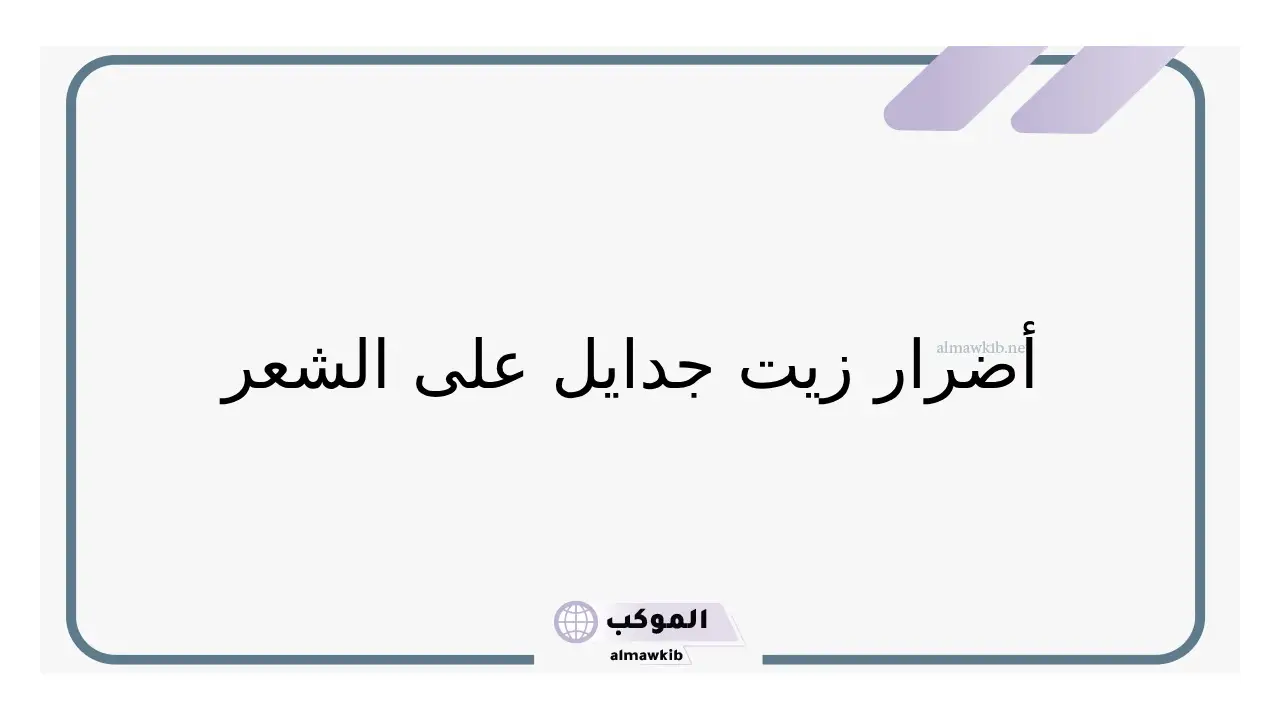 almawkib.net

أضرار زيت جدايل على الشعر

الموكب
almawkib